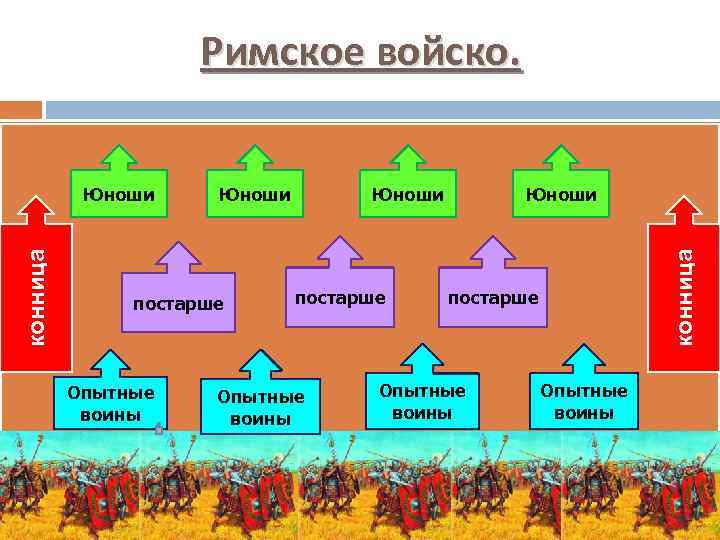 Римское войско.

Юноши

Юноши

Юноши

Юноши

конница

постарше

постарше

постарше

конница

Опытные воины

Опытные воины

Опытные воины

Опытные воины